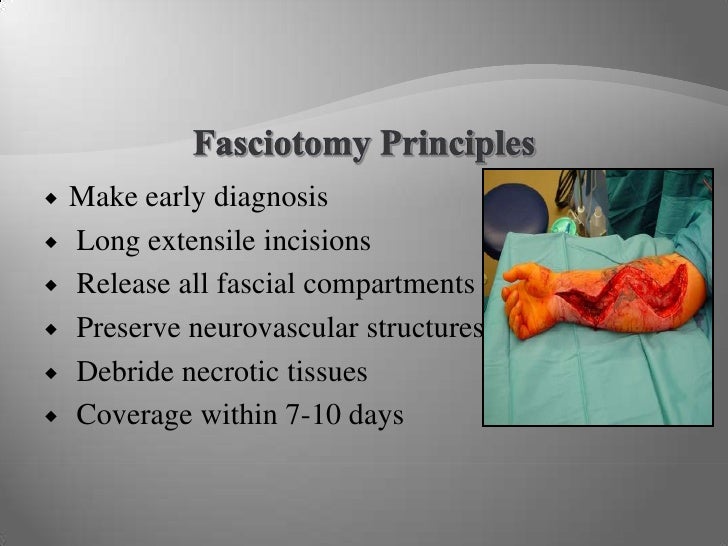 Fasciotomy Principles

◆ Make early diagnosis
◆ Long extensile incisions
◆ Release all fascial compartments
◆ Preserve neurovascular structures
◆ Debride necrotic tissues
◆ Coverage within 7-10 days